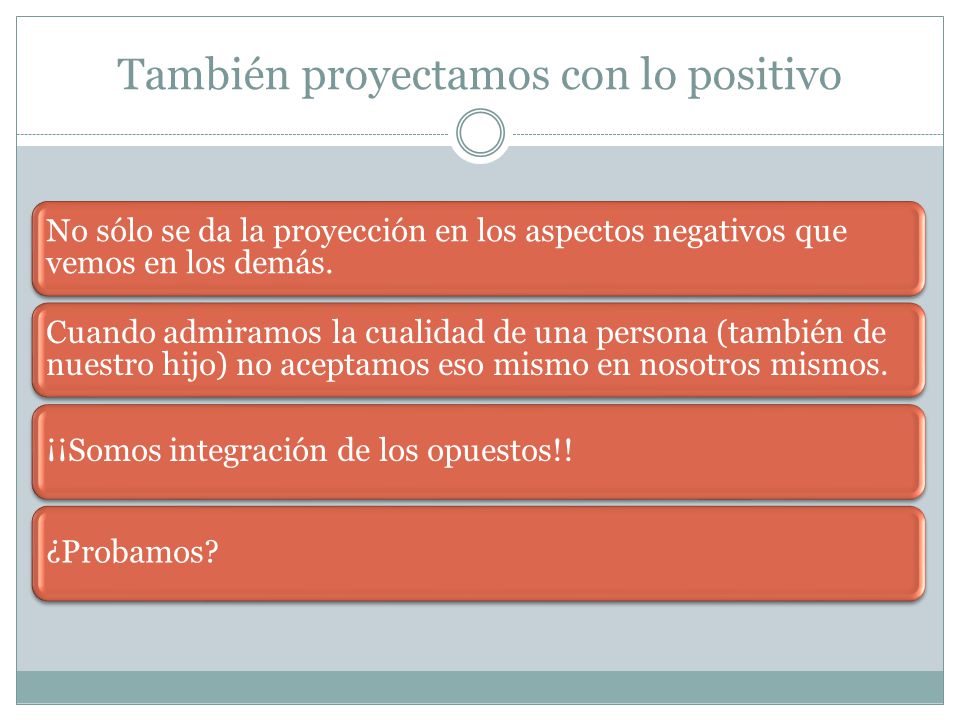 También proyectamos con lo positivo

No sólo se da la proyección en los aspectos negativos que vemos en los demás.

Cuando admiramos la cualidad de una persona (también de nuestro hijo) no aceptamos eso mismo en nosotros mismos.

¡¡Somos integración de los opuestos!!

¿Probamos?